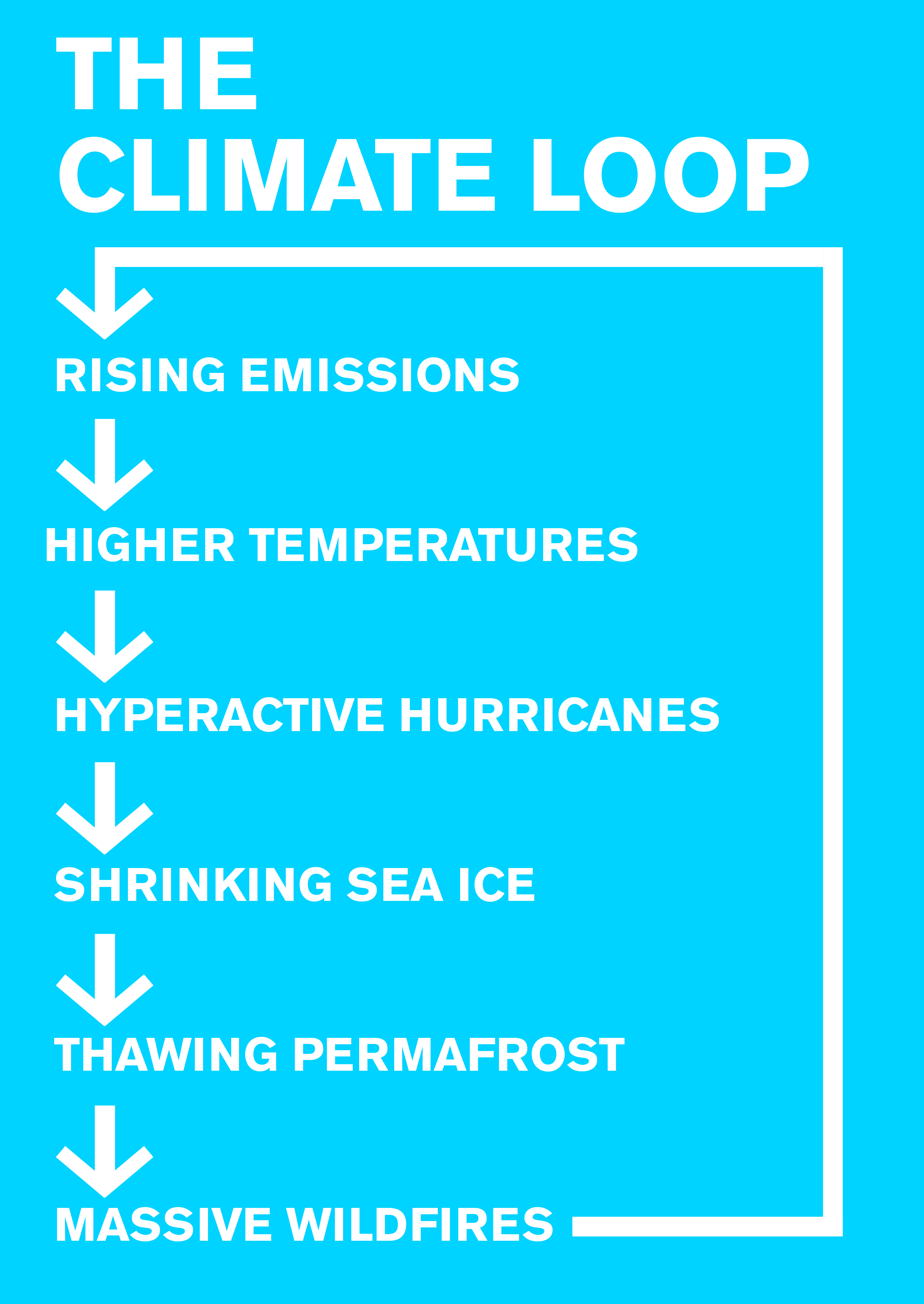 THE CLIMATE LOOP

RISING EMISSIONS

HIGHER TEMPERATURES

HYPERACTIVE HURRICANES

SHRINKING SEA ICE

THAWING PERMAFROST

MASSIVE WILDFIRES